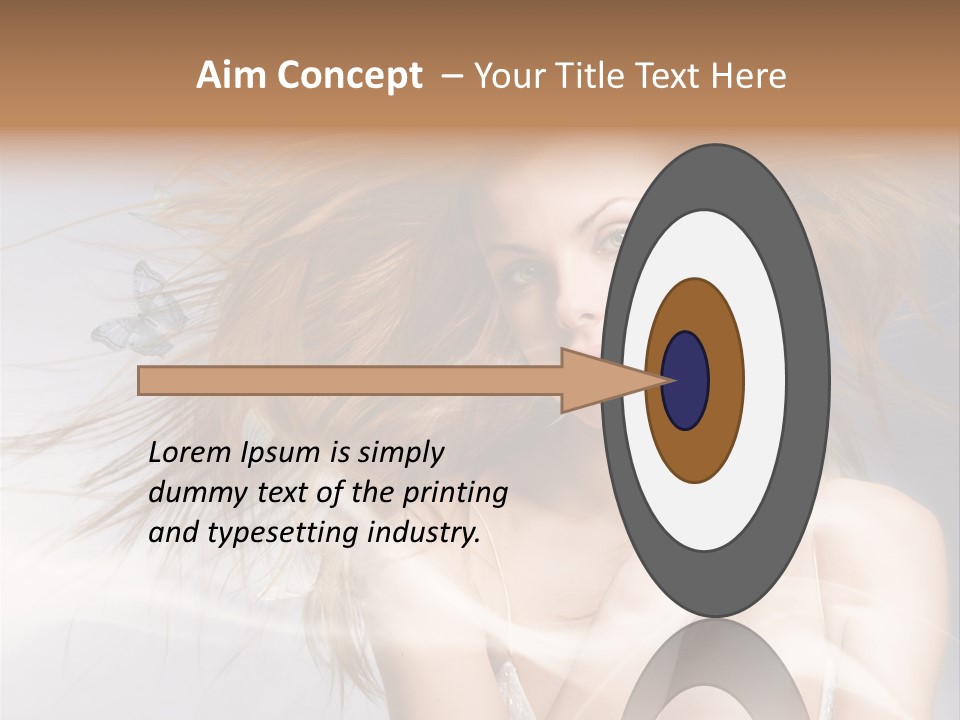 Aim Concept – Your Title Text Here

Lorem Ipsum is simply dummy text of the printing and typesetting industry.